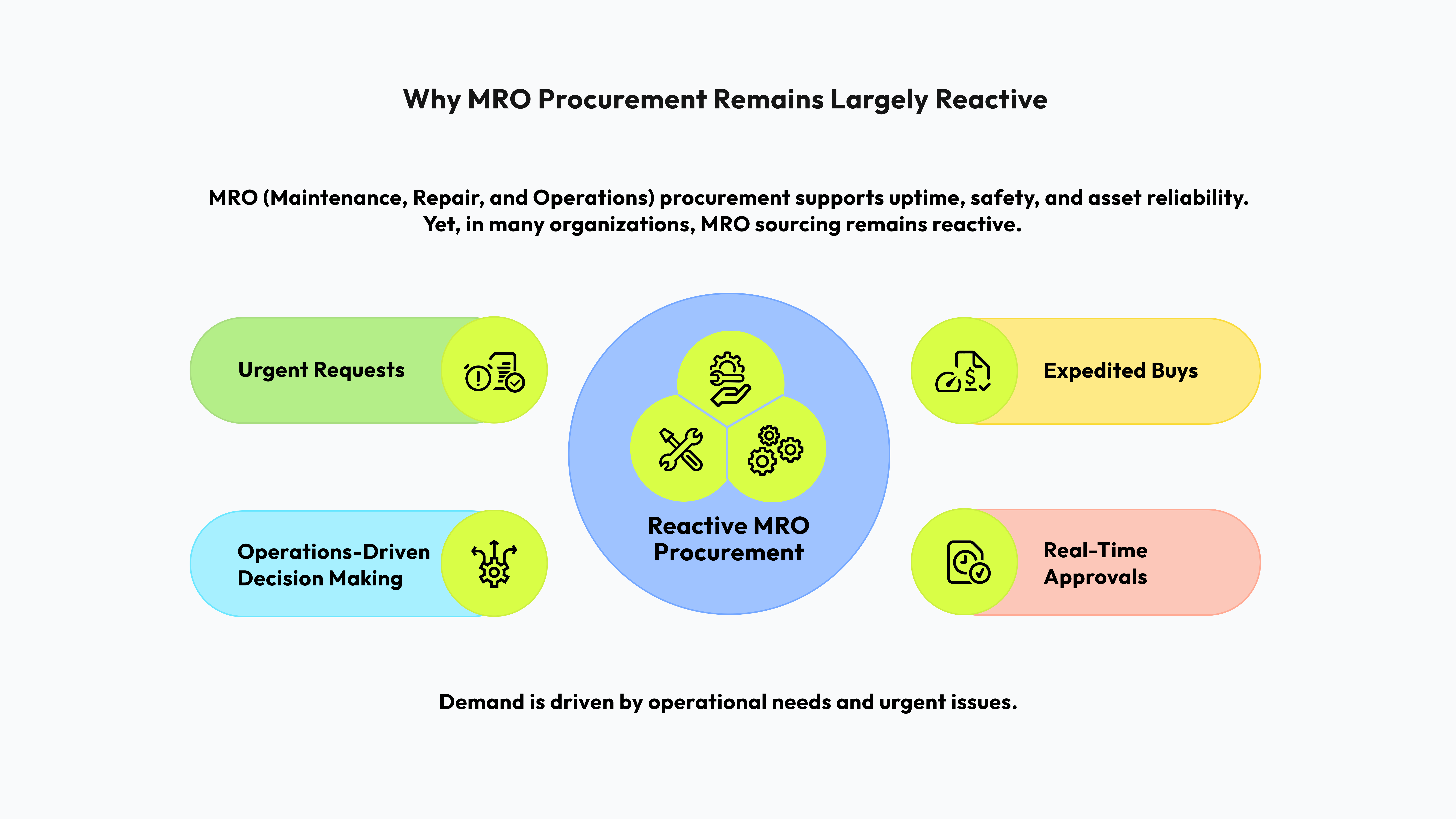 Why MRO Procurement Remains Largely Reactive

MRO (Maintenance, Repair, and Operations) procurement supports uptime, safety, and asset reliability. Yet, in many organizations, MRO sourcing remains reactive.

Urgent Requests

Operations-Driven Decision Making

Reactive MRO Procurement

Expedited Buys

Real-Time Approvals

Demand is driven by operational needs and urgent issues.